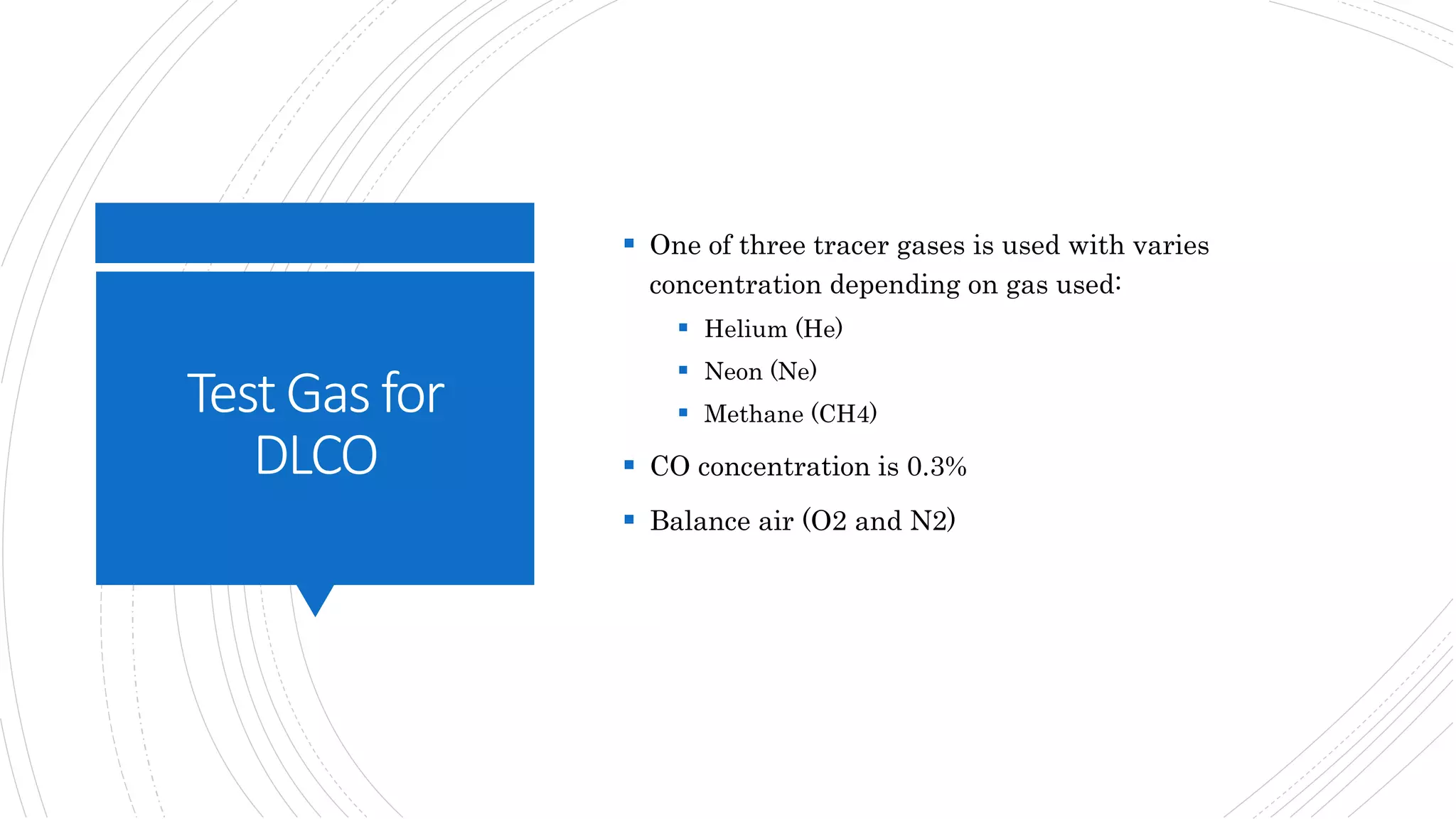 Test Gas for DLCO

- One of three tracer gases is used with varies concentration depending on gas used:
  - Helium (He)
  - Neon (Ne)
  - Methane (CH4)
- CO concentration is 0.3%
- Balance air (O2 and N2)